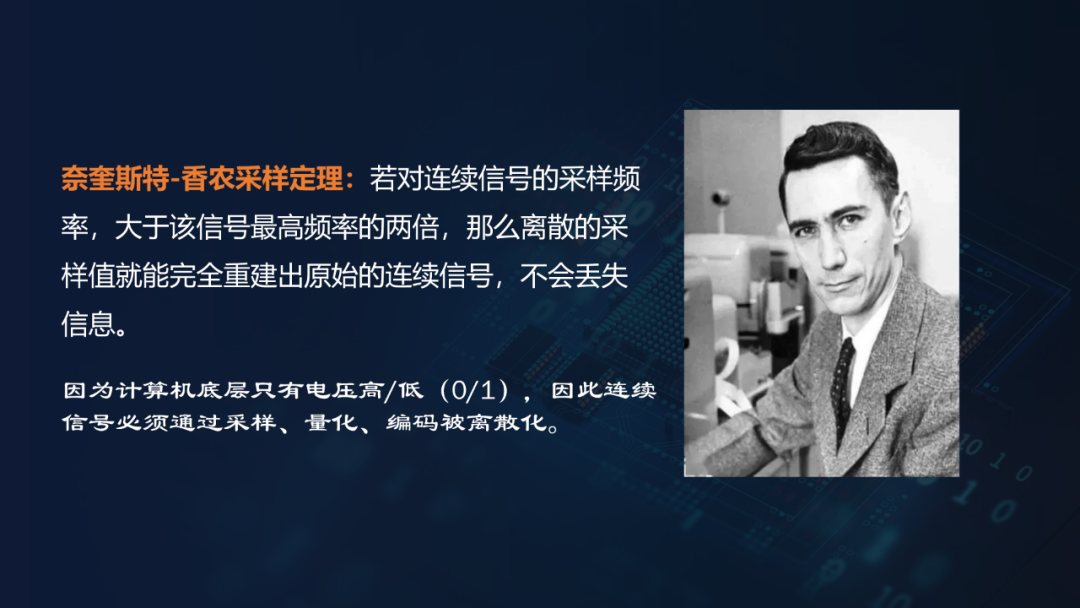 奈奎斯特-香农采样定理：若对连续信号的采样频率，大于该信号最高频率的两倍，那么离散的采样值就能完全重建出原始的连续信号，不会丢失信息。

因为计算机底层只有电压高/低（0/1），因此连续信号必须通过采样、量化、编码被离散化。